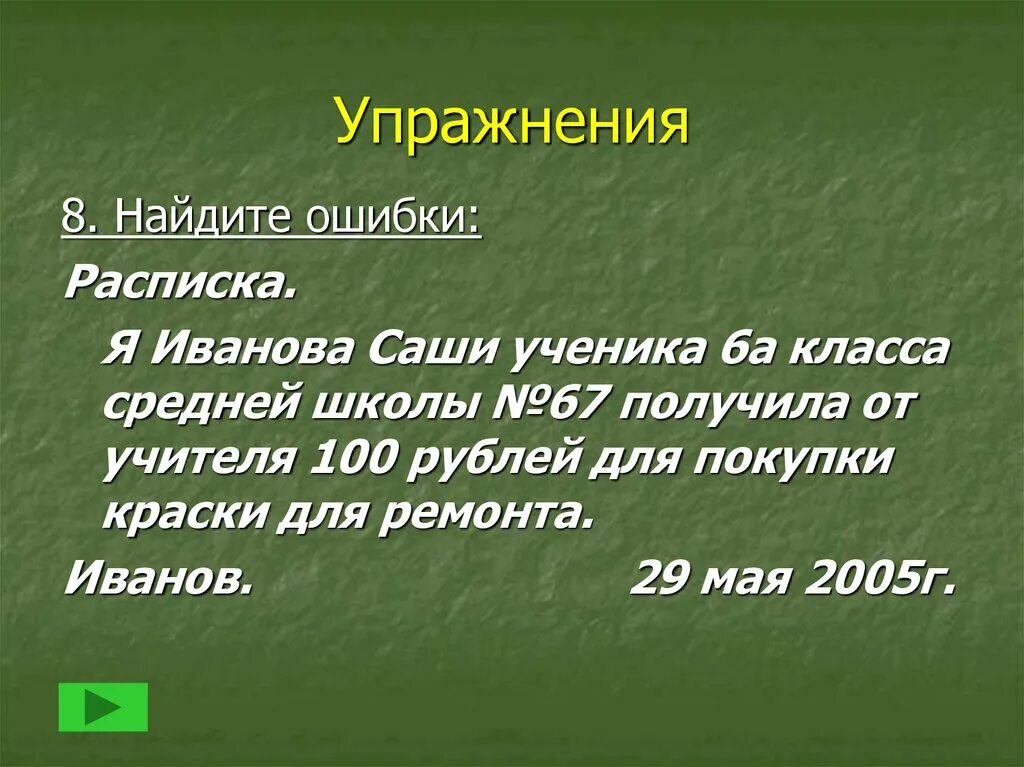 Упражнения

8. Найдите ошибки:

Расписка.

Я Иванова Саши ученика 6а класса средней школы №67 получила от учителя 100 рублей для покупки краски для ремонта.

Иванов. 29 мая 2005г.